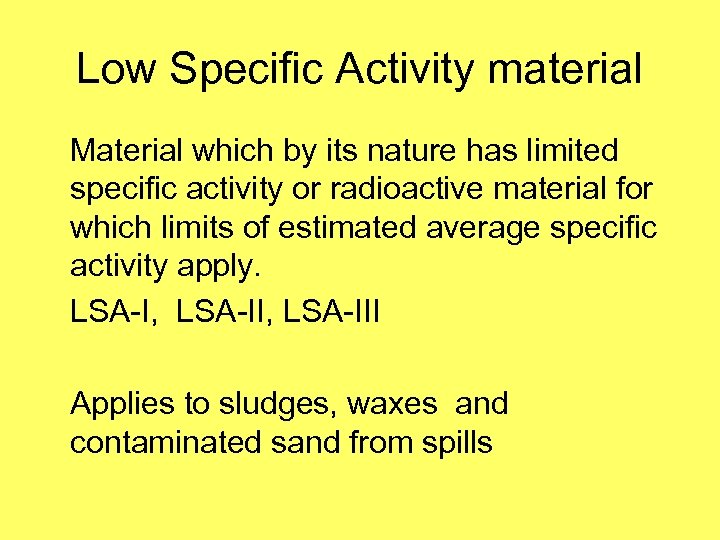 Low Specific Activity material

Material which by its nature has limited specific activity or radioactive material for which limits of estimated average specific activity apply.

LSA-I, LSA-II, LSA-III

Applies to sludges, waxes and contaminated sand from spills